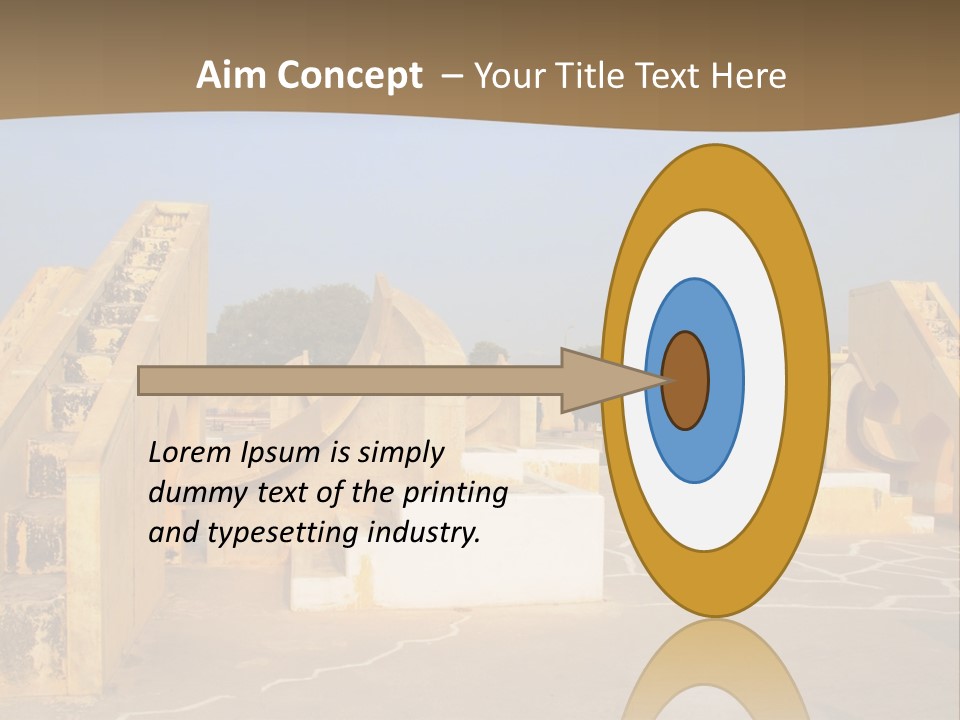 Aim Concept – Your Title Text Here

Lorem Ipsum is simply dummy text of the printing and typesetting industry.